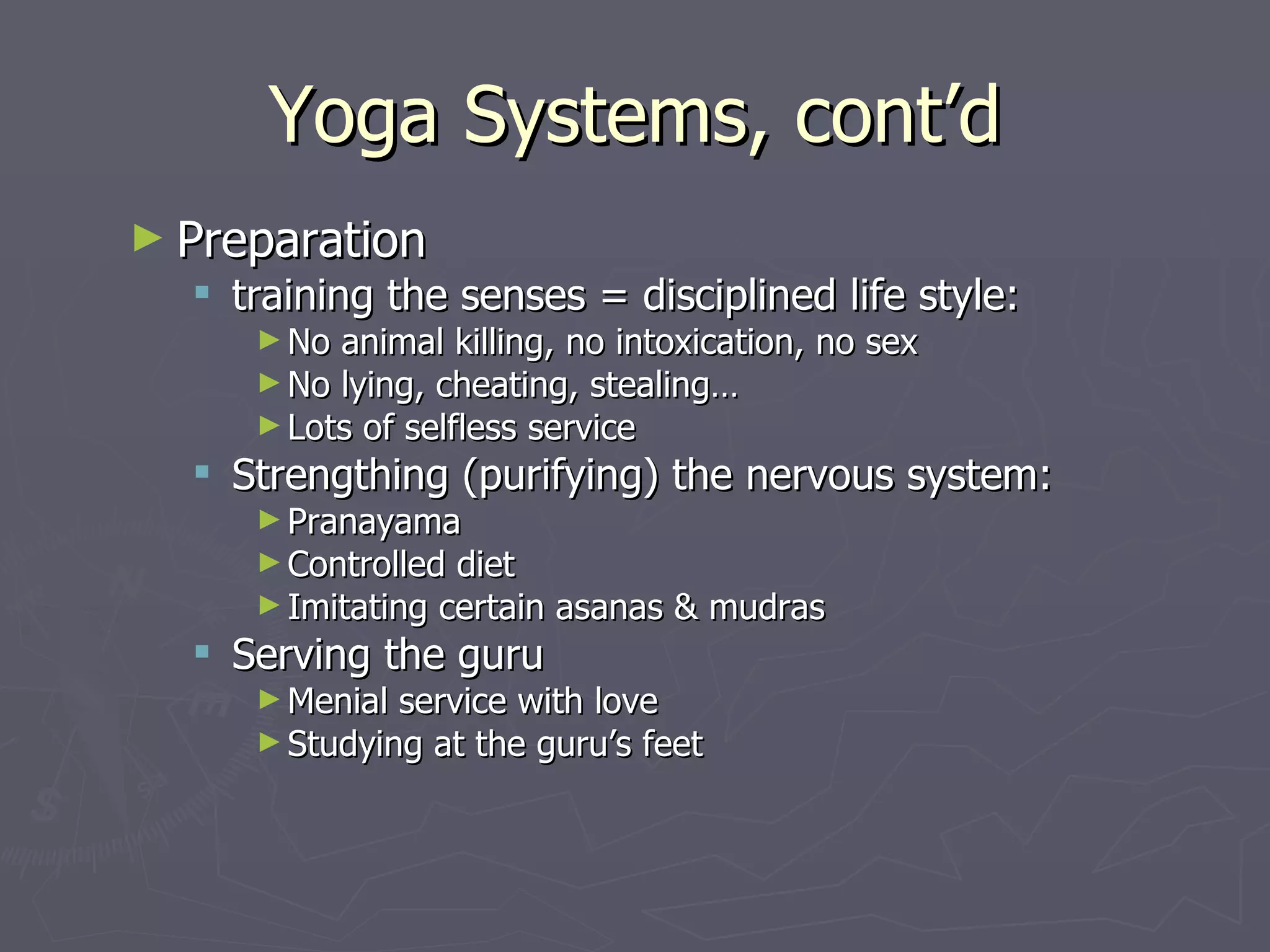 Yoga Systems, cont'd

► Preparation
▪ training the senses = disciplined life style:
► No animal killing, no intoxication, no sex
► No lying, cheating, stealing…
► Lots of selfless service
▪ Strengthing (purifying) the nervous system:
► Pranayama
► Controlled diet
► Imitating certain asanas & mudras
▪ Serving the guru
► Menial service with love
► Studying at the guru's feet